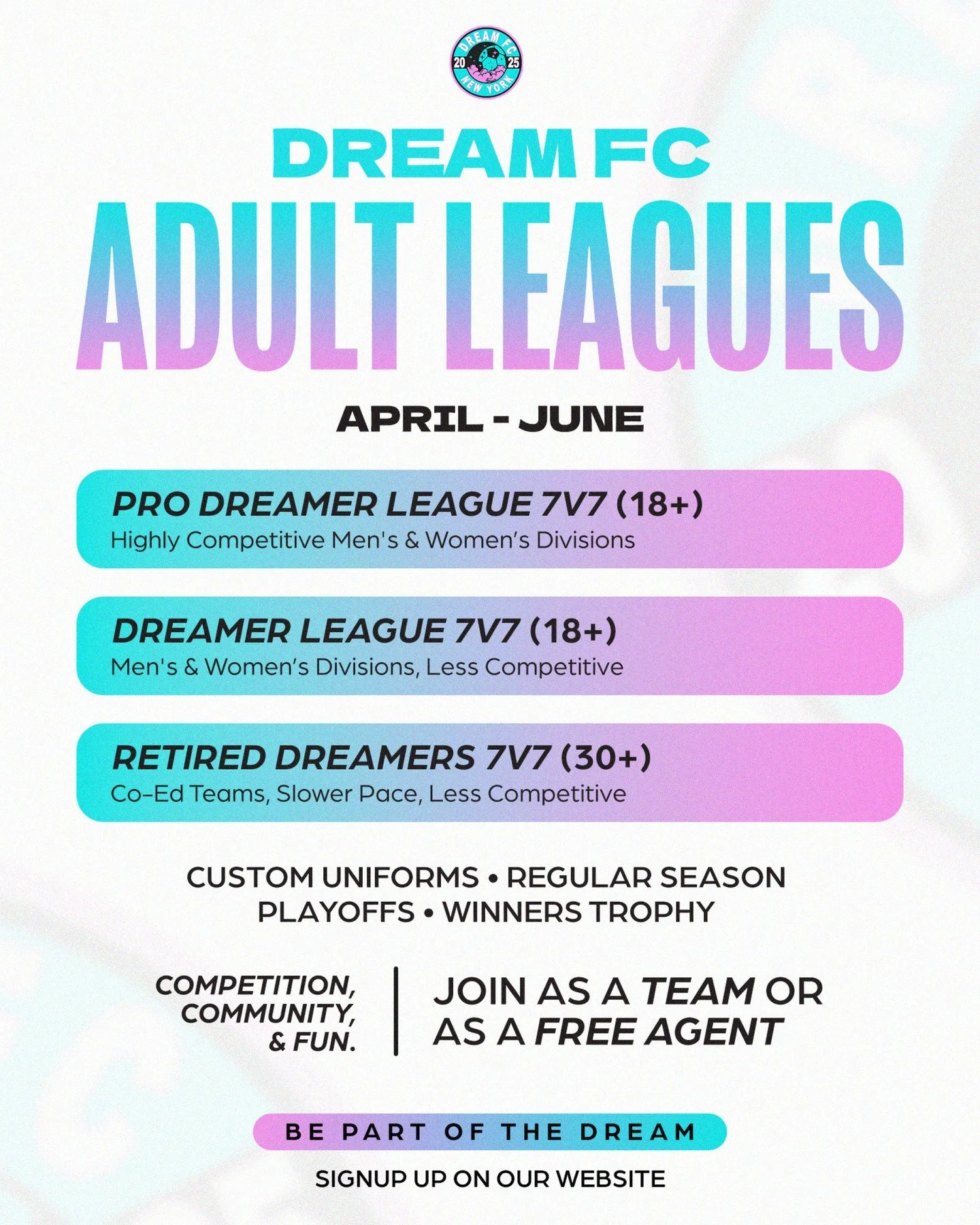 DREAM FC
20 25
NEW YORK

DREAM FC
ADULT LEAGUES

APRIL - JUNE

PRO DREAMER LEAGUE 7V7 (18+)
Highly Competitive Men's & Women's Divisions

DREAMER LEAGUE 7V7 (18+)
Men's & Women's Divisions, Less Competitive

RETIRED DREAMERS 7V7 (30+)
Co-Ed Teams, Slower Pace, Less Competitive

CUSTOM UNIFORMS • REGULAR SEASON
PLAYOFFS • WINNERS TROPHY

COMPETITION, COMMUNITY, & FUN.

JOIN AS A TEAM OR AS A FREE AGENT

BE PART OF THE DREAM

SIGNUP UP ON OUR WEBSITE